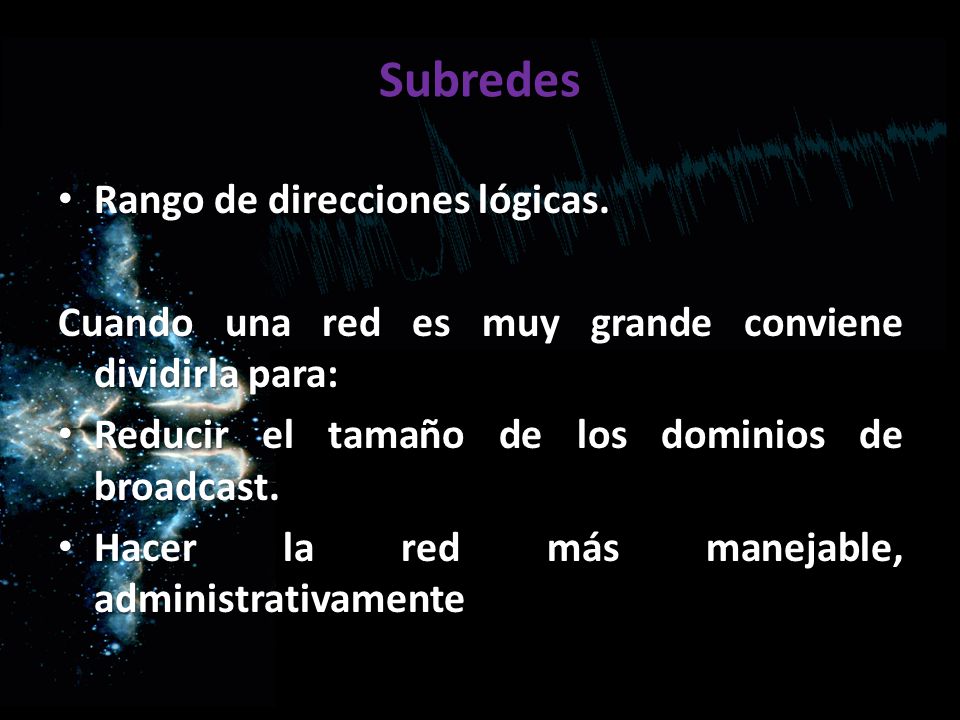 Subredes

• Rango de direcciones lógicas.

Cuando una red es muy grande conviene dividirla para:

• Reducir el tamaño de los dominios de broadcast.
• Hacer la red más manejable, administrativamente